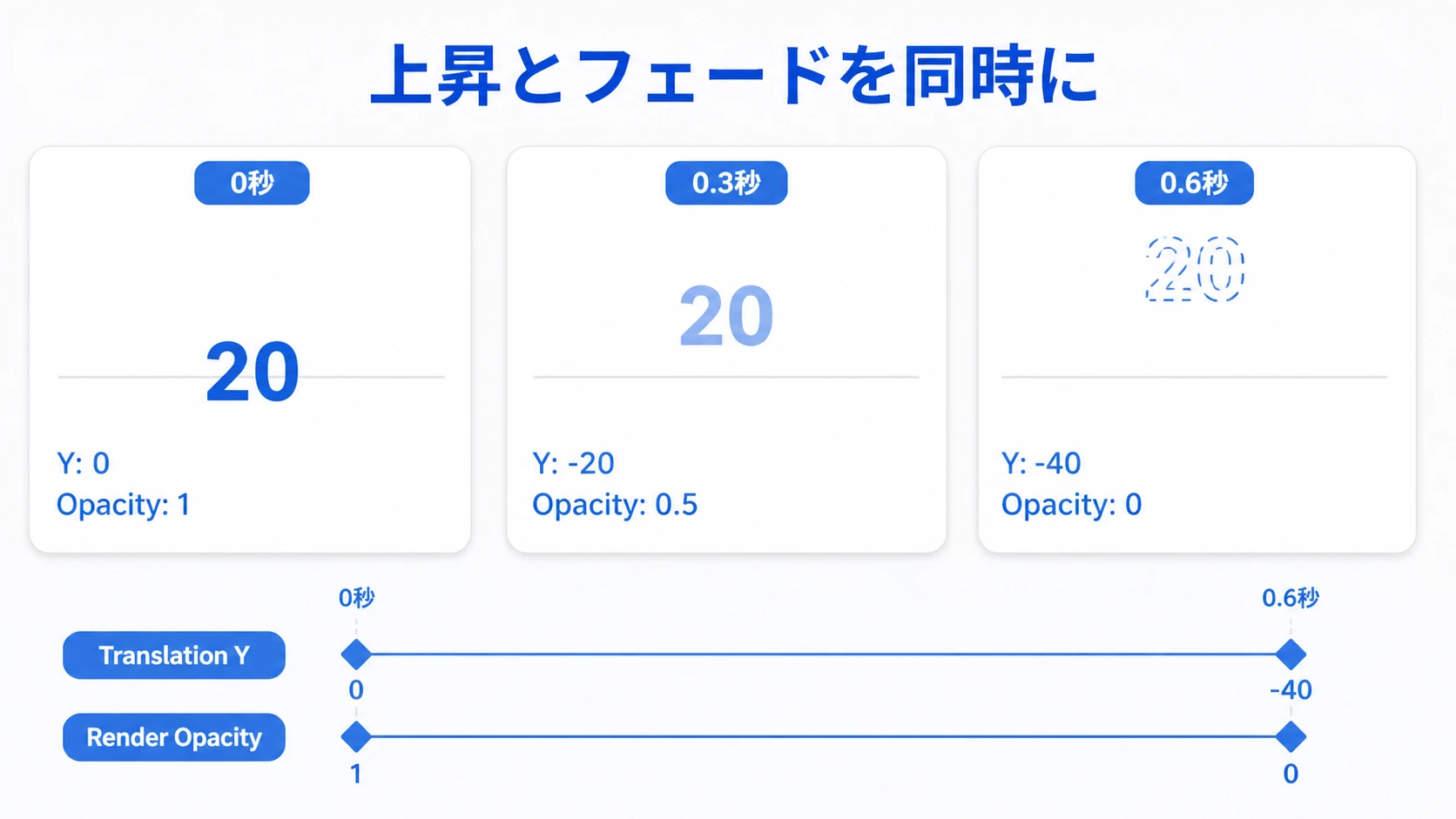 上昇とフェードを同時に

0秒

20

Y: 0
Opacity: 1

0.3秒

20

Y: -20
Opacity: 0.5

0.6秒

20

Y: -40
Opacity: 0

0秒

0.6秒

Translation Y

0

-40

Render Opacity

1

0